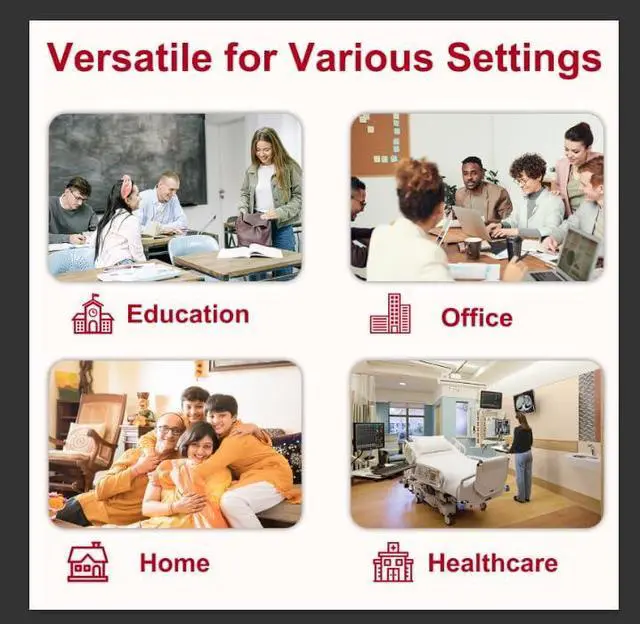 Versatile for Various Settings

Education

Office

Home

Healthcare